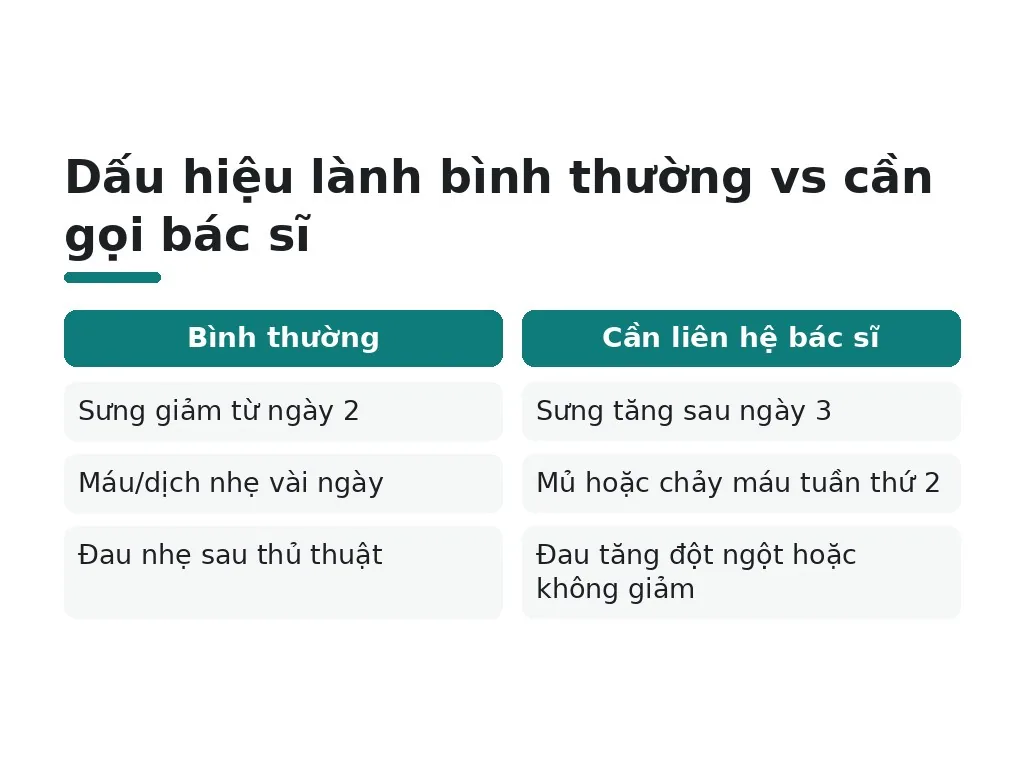 Dấu hiệu lành bình thường vs cần gọi bác sĩ

| Bình thường | Cần liên hệ bác sĩ |
|---|---|
| Sưng giảm từ ngày 2 | Sưng tăng sau ngày 3 |
| Máu/dịch nhẹ vài ngày | Mủ hoặc chảy máu tuần thứ 2 |
| Đau nhẹ sau thủ thuật | Đau tăng đột ngột hoặc không giảm |